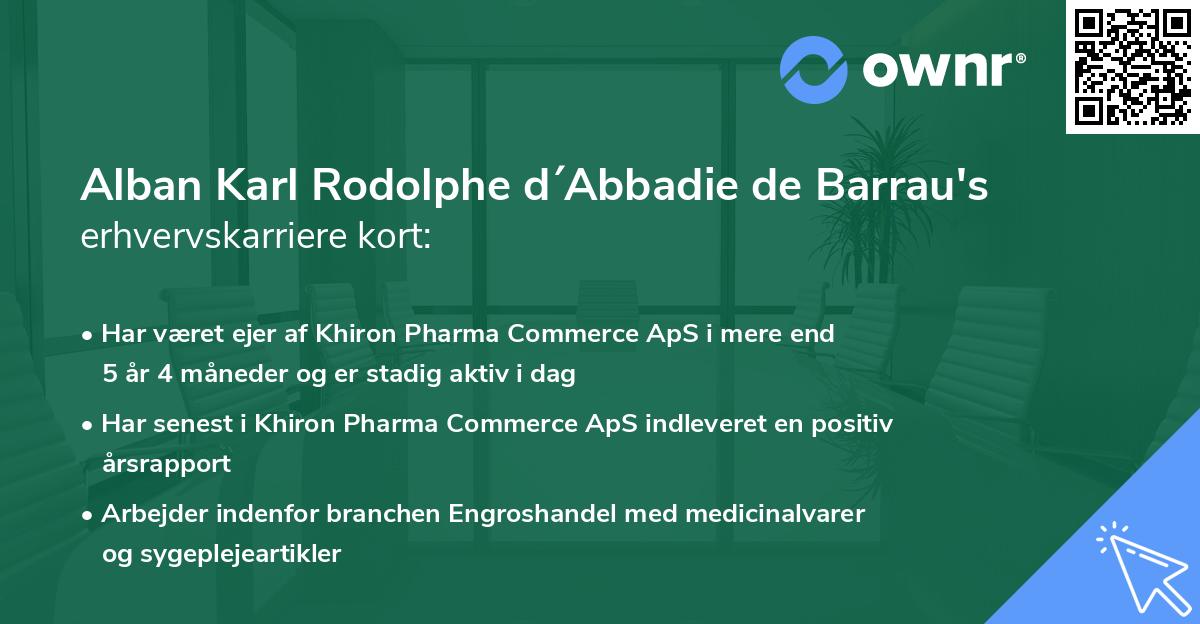 ownr®

Alban Karl Rodolphe d´Abbadie de Barrau's
erhvervskarriere kort:

• Har været ejer af Khiron Pharma Commerce ApS i mere end 5 år 4 måneder og er stadig aktiv i dag

• Har senest i Khiron Pharma Commerce ApS indleveret en positiv årsrapport

• Arbejder indenfor branchen Engroshandel med medicinalvarer og sygeplejeartikler